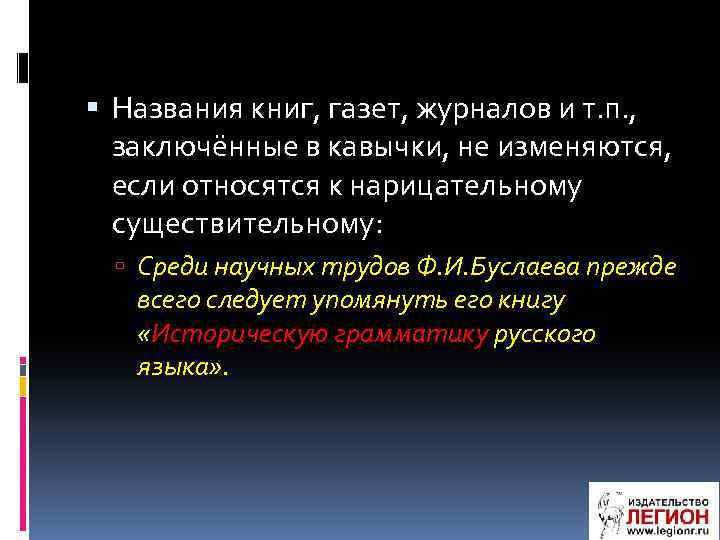 Названия книг, газет, журналов и т.п., заключённые в кавычки, не изменяются, если относятся к нарицательному существительному:

Среди научных трудов Ф.И.Буслаева прежде всего следует упомянуть его книгу «Историческую грамматику русского языка».

ИЗДАТЕЛЬСТВО
ЛЕГИОН
www.legionr.ru